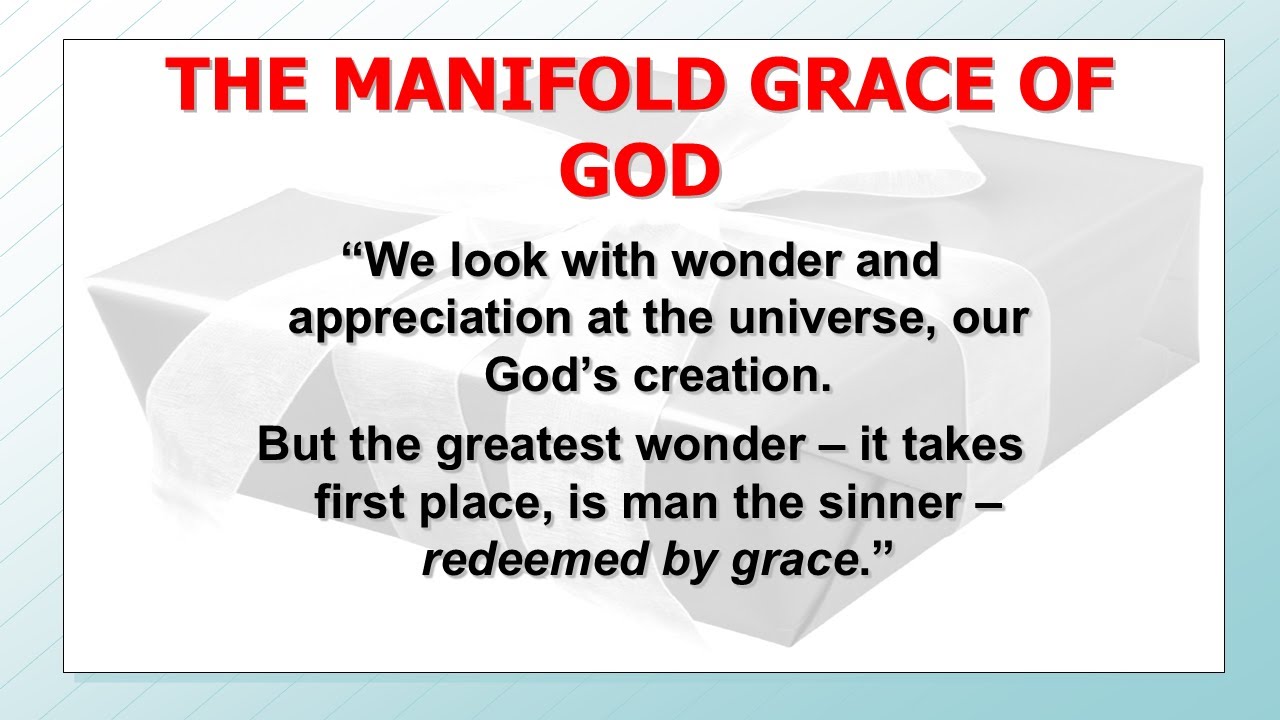 THE MANIFOLD GRACE OF GOD

“We look with wonder and appreciation at the universe, our God’s creation.

But the greatest wonder – it takes first place, is man the sinner – redeemed by grace.”